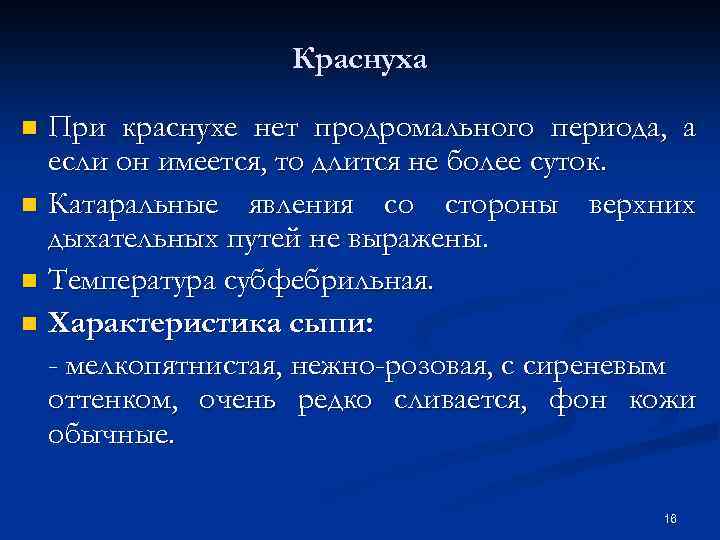 Краснуха

При краснухе нет продромального периода, а если он имеется, то длится не более суток.

Катаральные явления со стороны верхних дыхательных путей не выражены.

Температура субфебрильная.

Характеристика сыпи:

- мелкопятнистая, нежно-розовая, с сиреневым оттенком, очень редко сливается, фон кожи обычные.

16